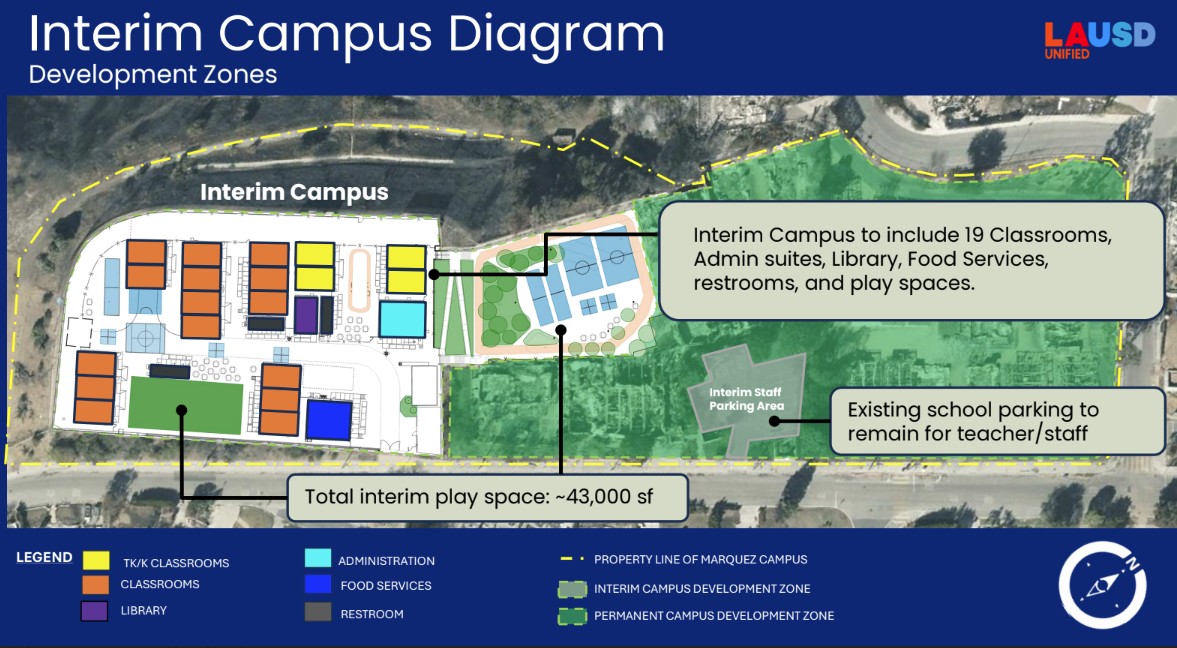 Interim Campus Diagram
Development Zones

LAUSD UNIFIED

Interim Campus

Interim Campus to include 19 Classrooms, Admin suites, Library, Food Services, restrooms, and play spaces.

Interim Staff Parking Area

Existing school parking to remain for teacher/staff

Total interim play space: ~43,000 sf

LEGEND
TK/K CLASSROOMS
CLASSROOMS
LIBRARY
ADMINISTRATION
FOOD SERVICES
RESTROOM
PROPERTY LINE OF MARQUEZ CAMPUS
INTERIM CAMPUS DEVELOPMENT ZONE
PERMANENT CAMPUS DEVELOPMENT ZONE

N